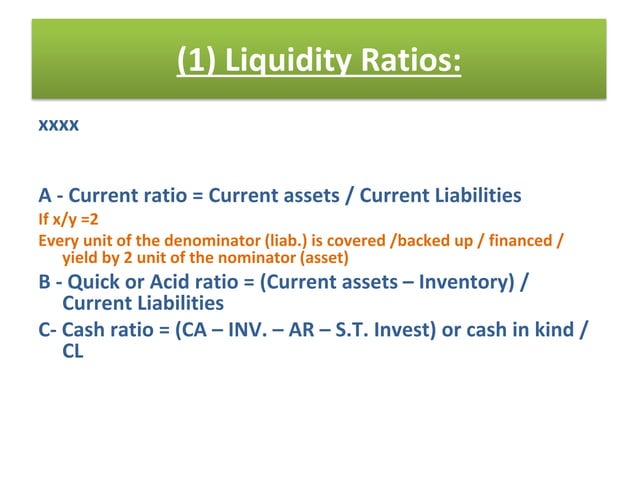 (1) Liquidity Ratios:

xxxx

A - Current ratio = Current assets / Current Liabilities

If x/y =2

Every unit of the denominator (liab.) is covered /backed up / financed / yield by 2 unit of the nominator (asset)

B - Quick or Acid ratio = (Current assets – Inventory) / Current Liabilities

C- Cash ratio = (CA – INV. – AR – S.T. Invest) or cash in kind / CL